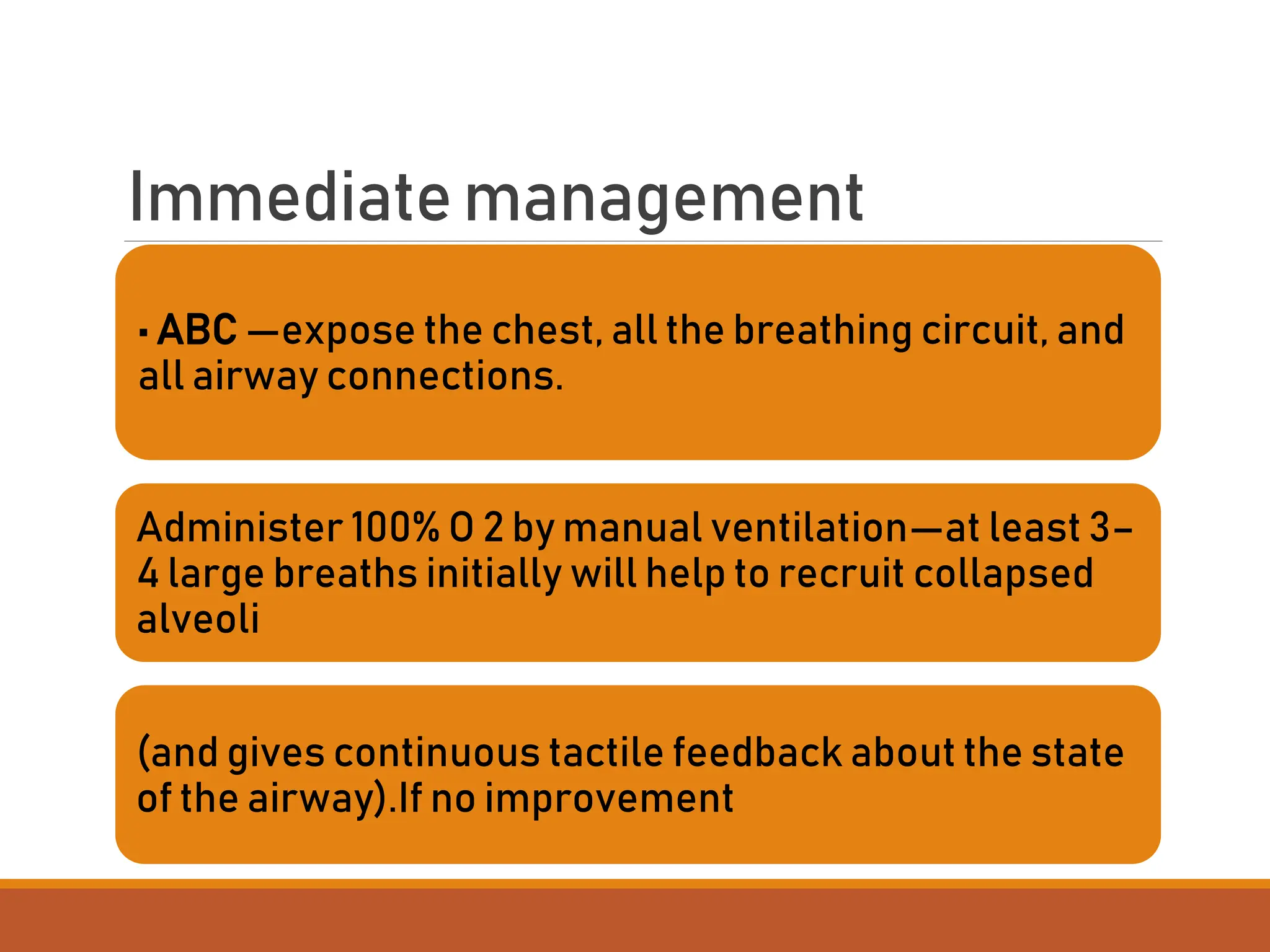 Immediate management

▪ ABC —expose the chest, all the breathing circuit, and all airway connections.

Administer 100% O 2 by manual ventilation—at least 3–4 large breaths initially will help to recruit collapsed alveoli

(and gives continuous tactile feedback about the state of the airway).If no improvement